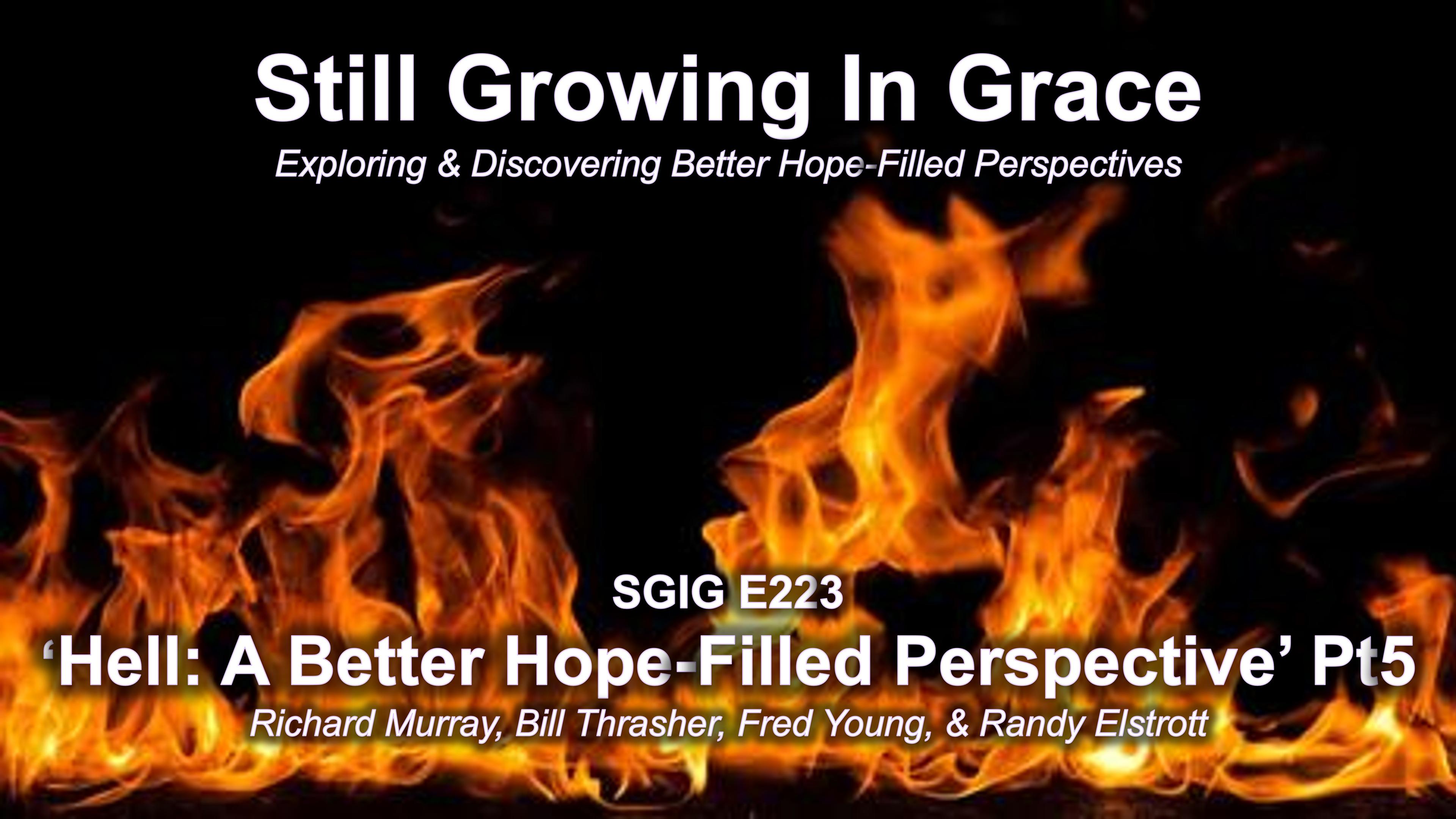 Still Growing In Grace
Exploring & Discovering Better Hope-Filled Perspectives

SGIG E223
‘Hell: A Better Hope-Filled Perspective’ Pt5
Richard Murray, Bill Thrasher, Fred Young, & Randy Elstrott